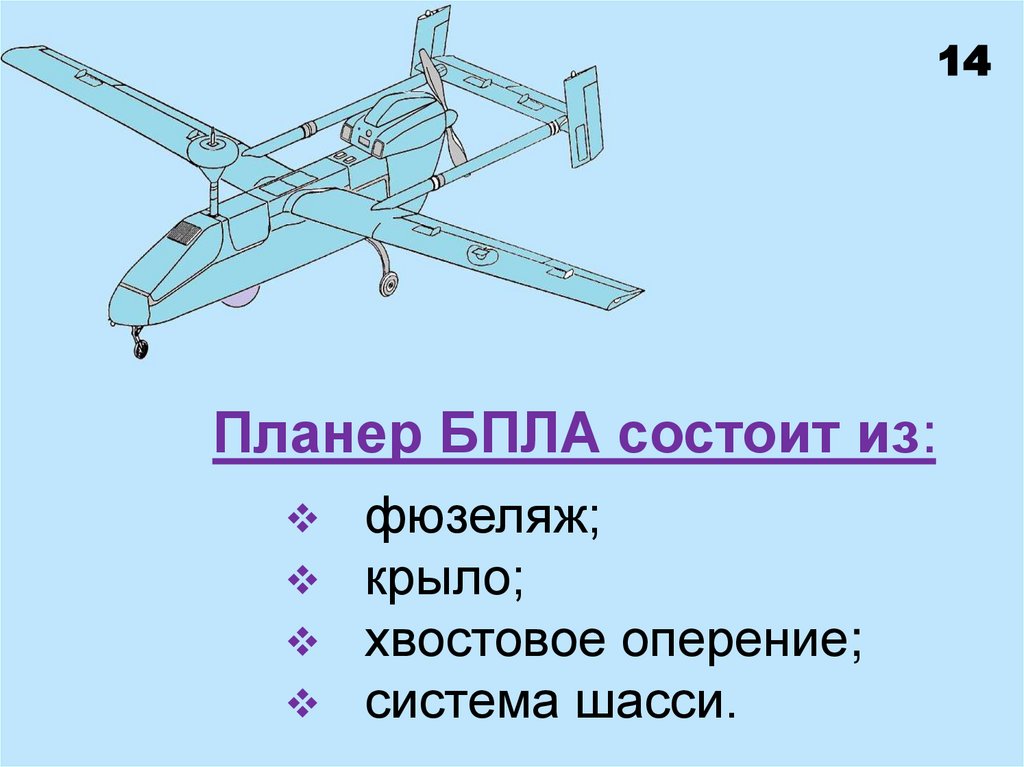 14

Планер БПЛА состоит из:

❖ фюзеляж;
❖ крыло;
❖ хвостовое оперение;
❖ система шасси.